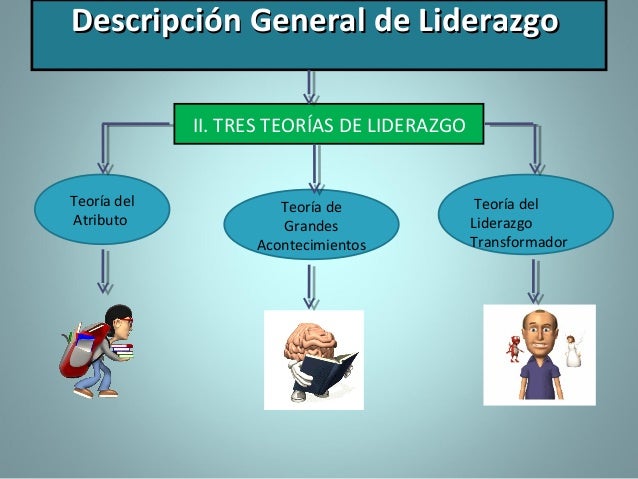 Descripción General de Liderazgo

II. TRES TEORÍAS DE LIDERAZGO

Teoría del Atributo

Teoría de Grandes Acontecimientos

Teoría del Liderazgo Transformador